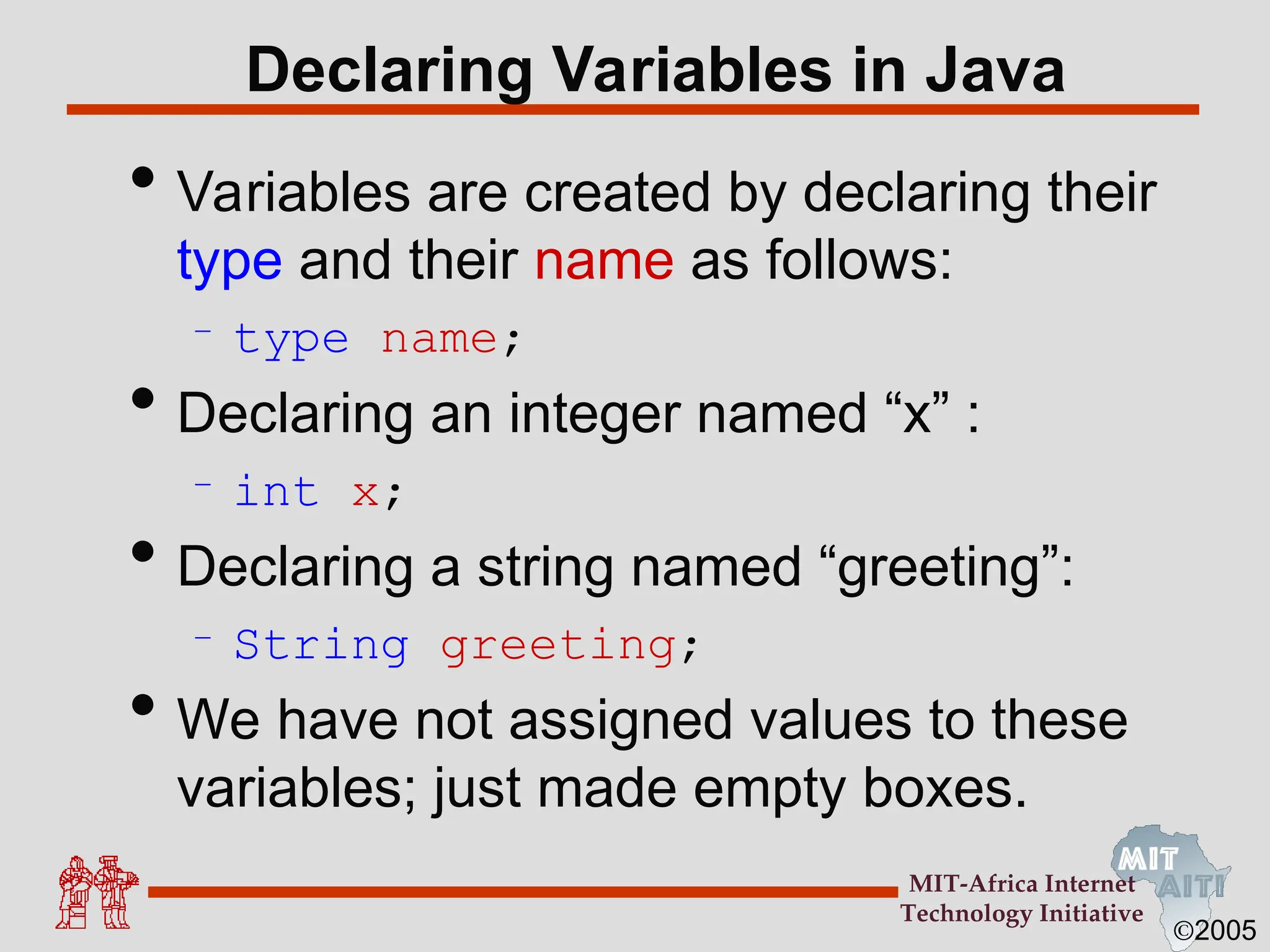 Declaring Variables in Java

• Variables are created by declaring their type and their name as follows:
– type name;

• Declaring an integer named “x” :
– int x;

• Declaring a string named “greeting”:
– String greeting;

• We have not assigned values to these variables; just made empty boxes.

MIT-Africa Internet Technology Initiative

MIT AITI

©2005